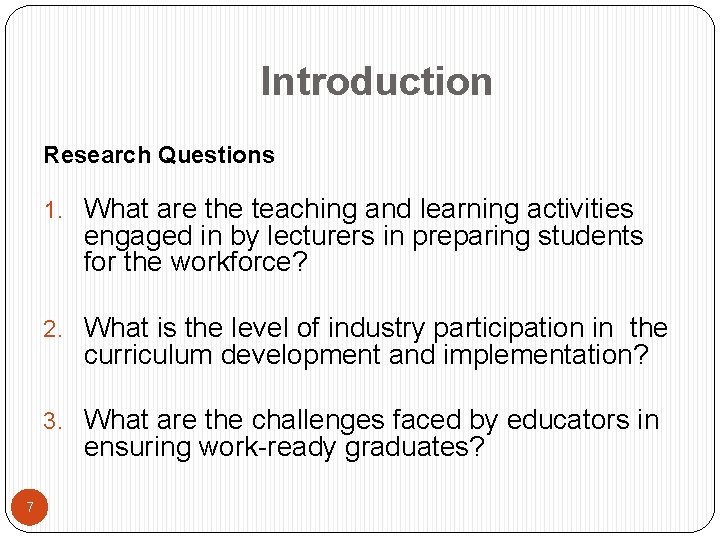 Introduction

Research Questions

1. What are the teaching and learning activities engaged in by lecturers in preparing students for the workforce?

2. What is the level of industry participation in  the curriculum development and implementation?

3. What are the challenges faced by educators in ensuring work-ready graduates?

7